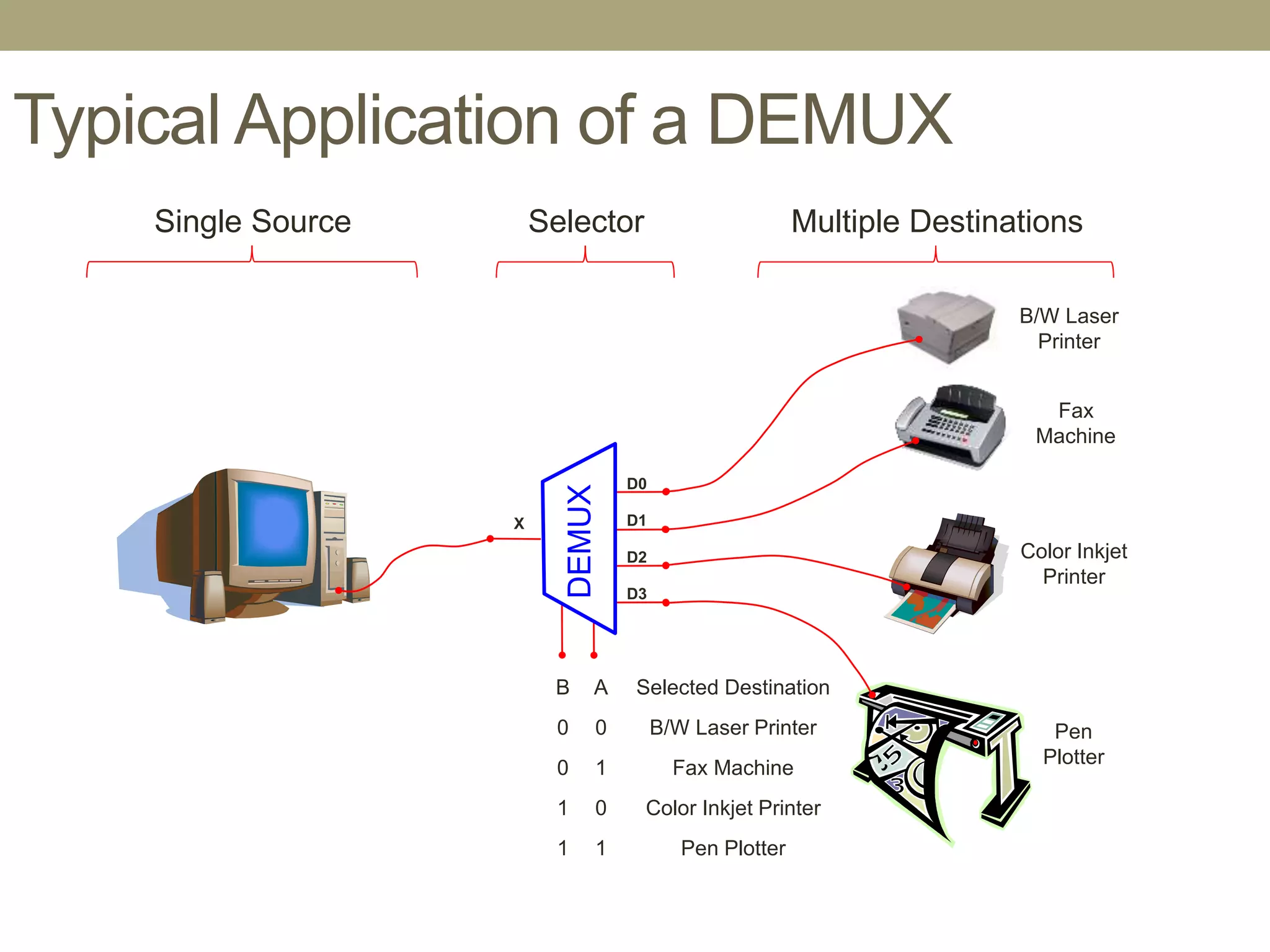 Typical Application of a DEMUX

Single Source

Selector

Multiple Destinations

B/W Laser Printer

Fax Machine

Color Inkjet Printer

Pen Plotter

X

DEMUX

D0

D1

D2

D3

| B | A | Selected Destination |
|---|---|---|
| 0 | 0 | B/W Laser Printer |
| 0 | 1 | Fax Machine |
| 1 | 0 | Color Inkjet Printer |
| 1 | 1 | Pen Plotter |